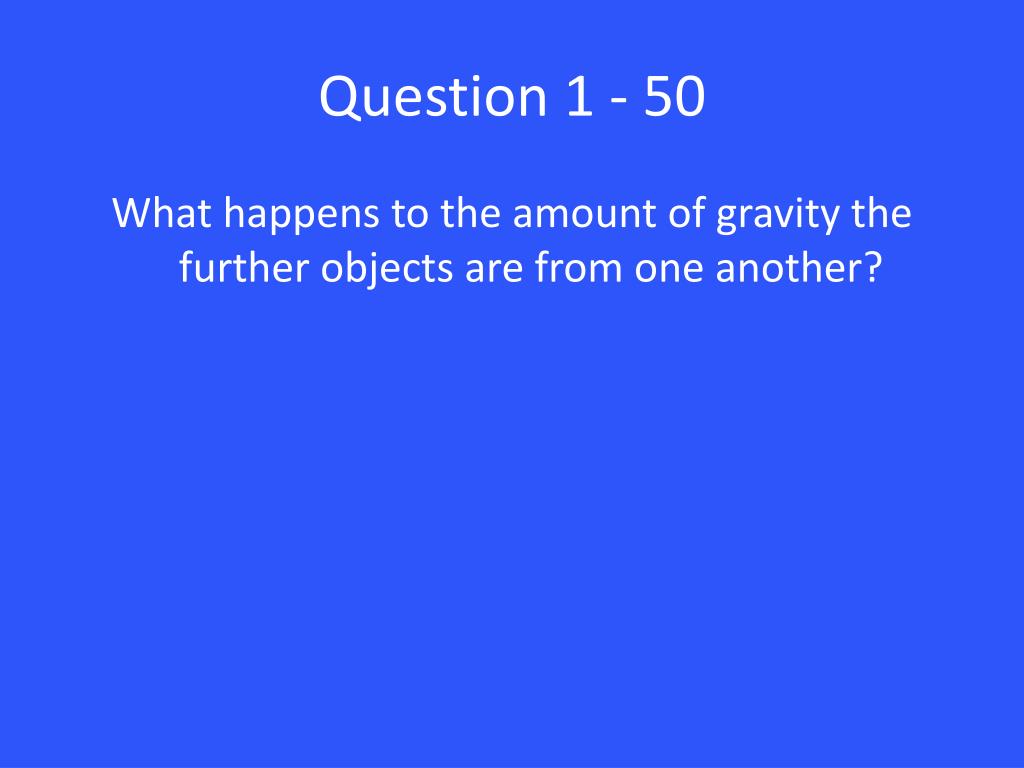 Question 1 - 50

What happens to the amount of gravity the further objects are from one another?